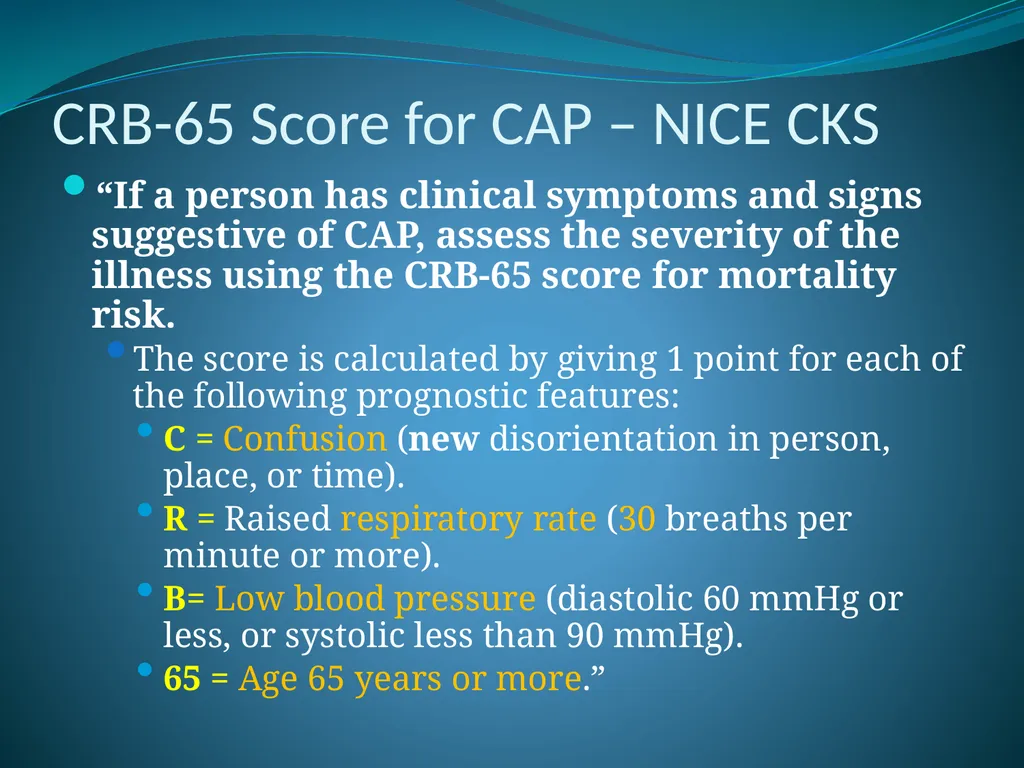 CRB-65 Score for CAP – NICE CKS

• "If a person has clinical symptoms and signs suggestive of CAP, assess the severity of the illness using the CRB-65 score for mortality risk.

• The score is calculated by giving 1 point for each of the following prognostic features:

• C = Confusion (new disorientation in person, place, or time).

• R = Raised respiratory rate (30 breaths per minute or more).

• B= Low blood pressure (diastolic 60 mmHg or less, or systolic less than 90 mmHg).

• 65 = Age 65 years or more."